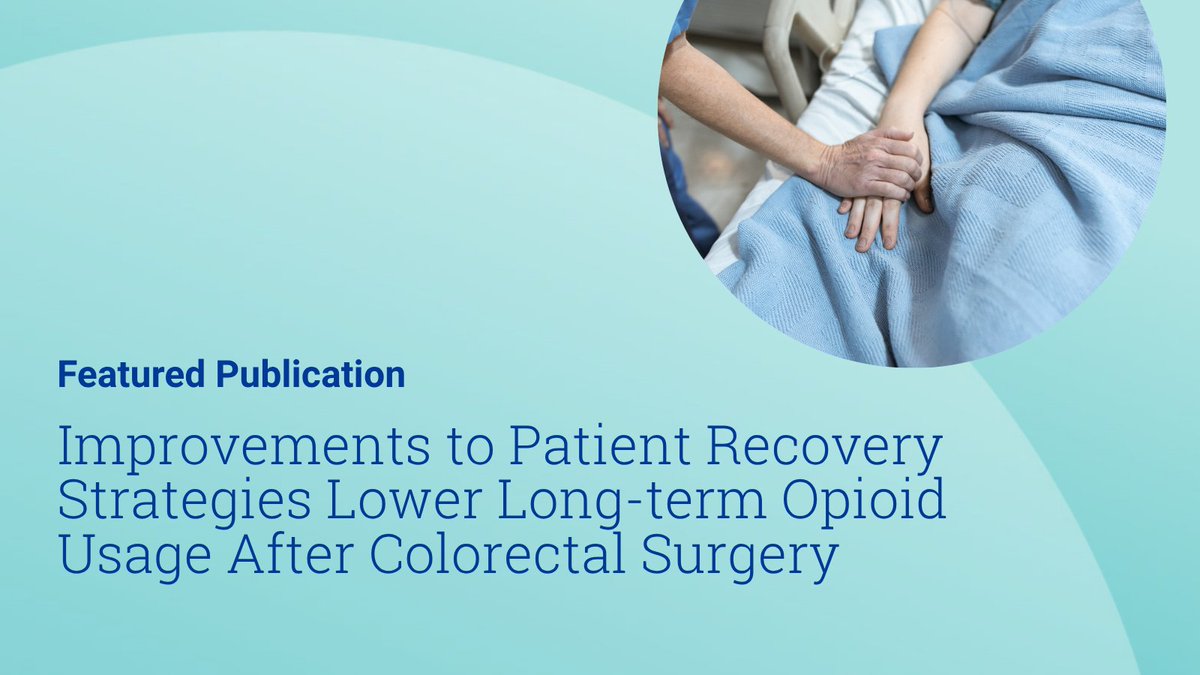 Featured Publication

Improvements to Patient Recovery Strategies Lower Long-term Opioid Usage After Colorectal Surgery